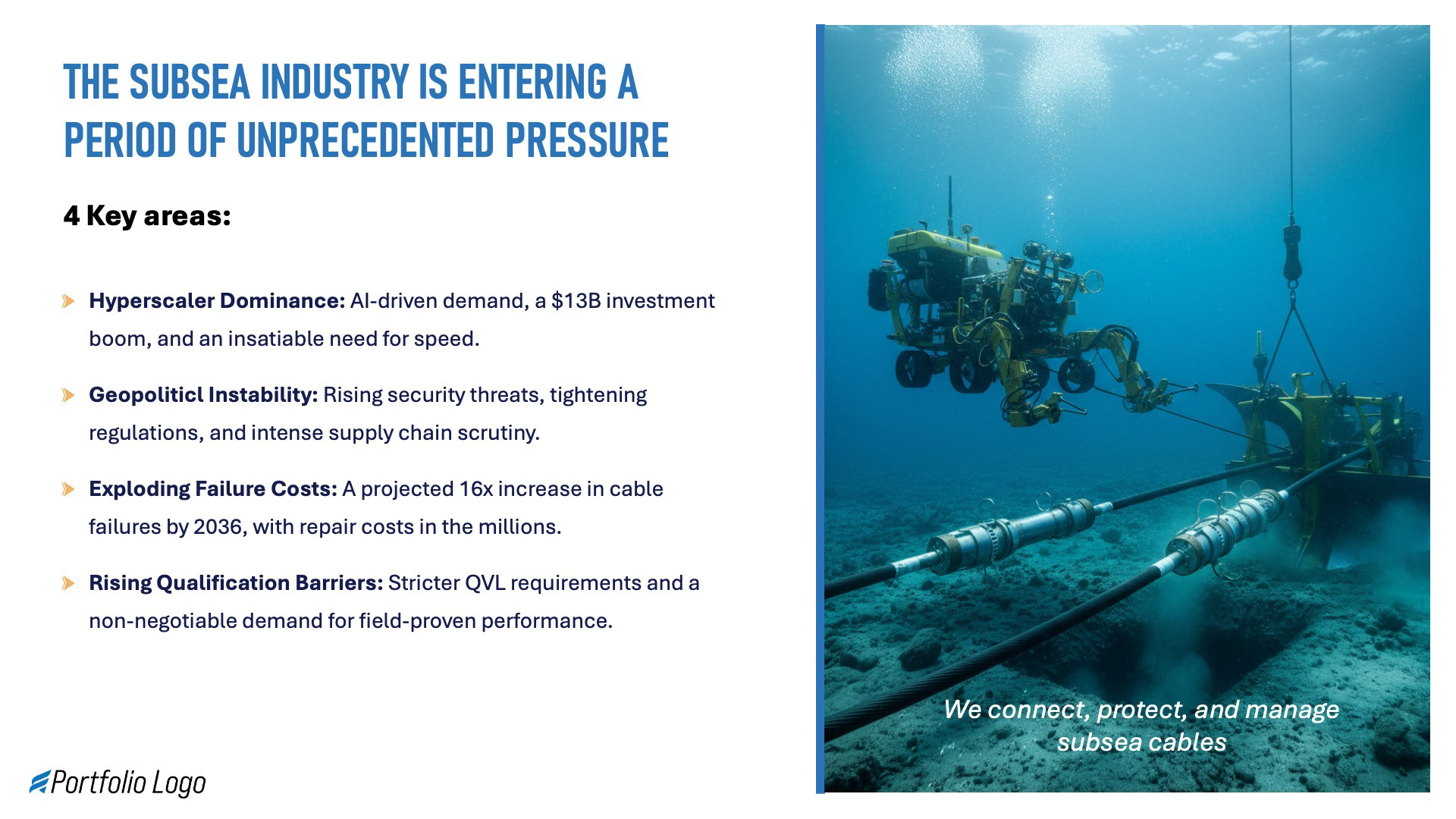 THE SUBSEA INDUSTRY IS ENTERING A PERIOD OF UNPRECEDENTED PRESSURE

4 Key areas:

Hyperscaler Dominance: AI-driven demand, a \$13B investment boom, and an insatiable need for speed.

Geopoliticl Instability: Rising security threats, tightening regulations, and intense supply chain scrutiny.

Exploding Failure Costs: A projected 16x increase in cable failures by 2036, with repair costs in the millions.

Rising Qualification Barriers: Stricter QVL requirements and a non-negotiable demand for field-proven performance.

We connect, protect, and manage subsea cables

Portfolio Logo